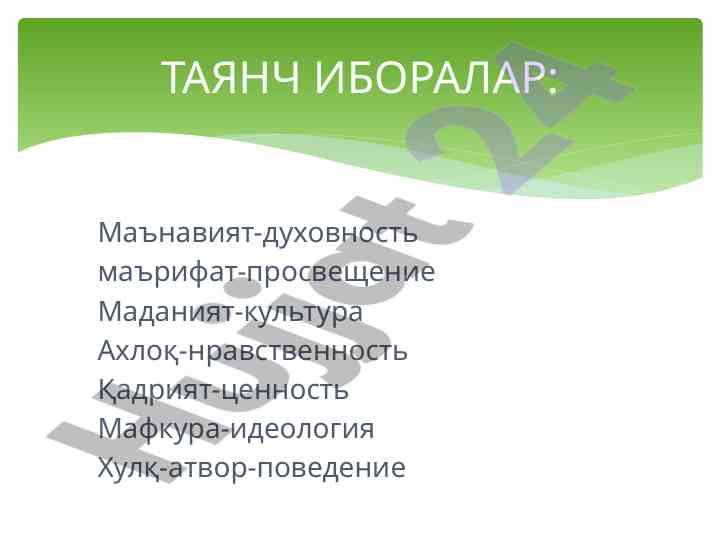 ТАЯНЧ ИБОРАЛАР:

Маънавият-духовность
маърифат-просвещение
Маданият-культура
Ахлоқ-нравственность
Қадрият-ценность
Мафкура-идеология
Хулқ-атвор-поведение

Hujjat 24